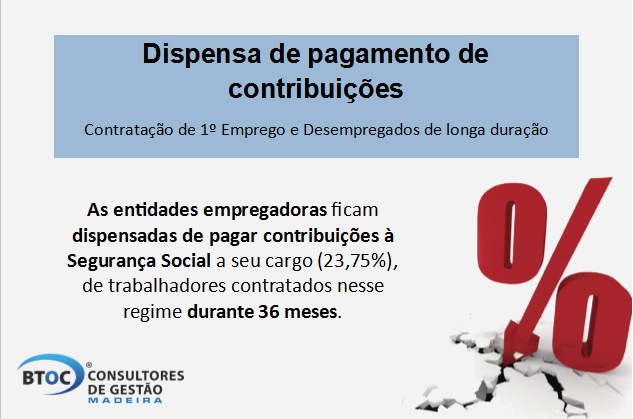 Dispensa de pagamento de contribuições

Contratação de 1º Emprego e Desempregados de longa duração

As entidades empregadoras ficam dispensadas de pagar contribuições à Segurança Social a seu cargo (23,75%), de trabalhadores contratados nesse regime durante 36 meses.

%

BTOC® CONSULTORES DE GESTÃO MADEIRA